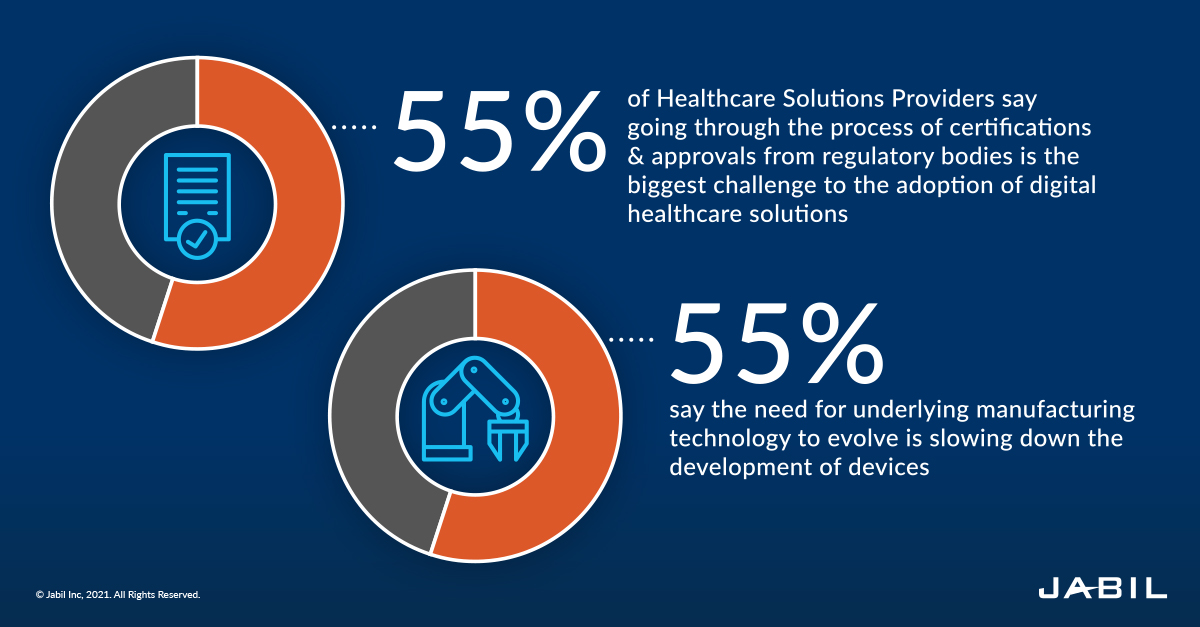 55%

of Healthcare Solutions Providers say going through the process of certifications & approvals from regulatory bodies is the biggest challenge to the adoption of digital healthcare solutions

55%

say the need for underlying manufacturing technology to evolve is slowing down the development of devices

© Jabil Inc, 2021. All Rights Reserved.

JABIL